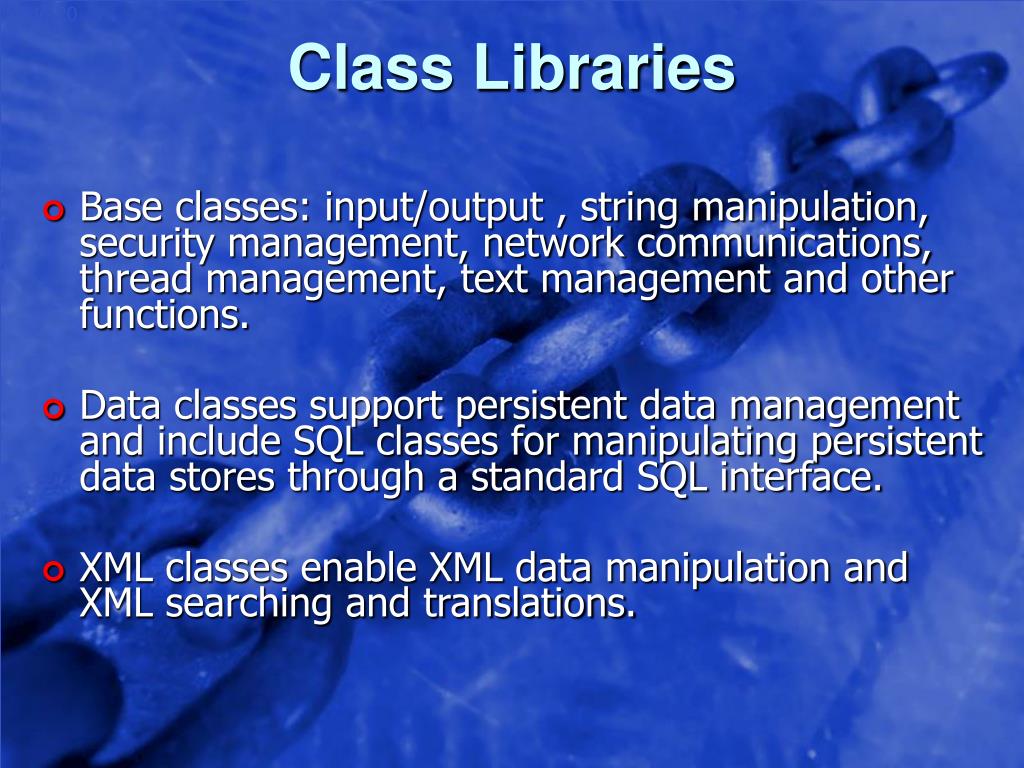 Class Libraries

Base classes: input/output , string manipulation, security management, network communications, thread management, text management and other functions.

Data classes support persistent data management and include SQL classes for manipulating persistent data stores through a standard SQL interface.

XML classes enable XML data manipulation and XML searching and translations.